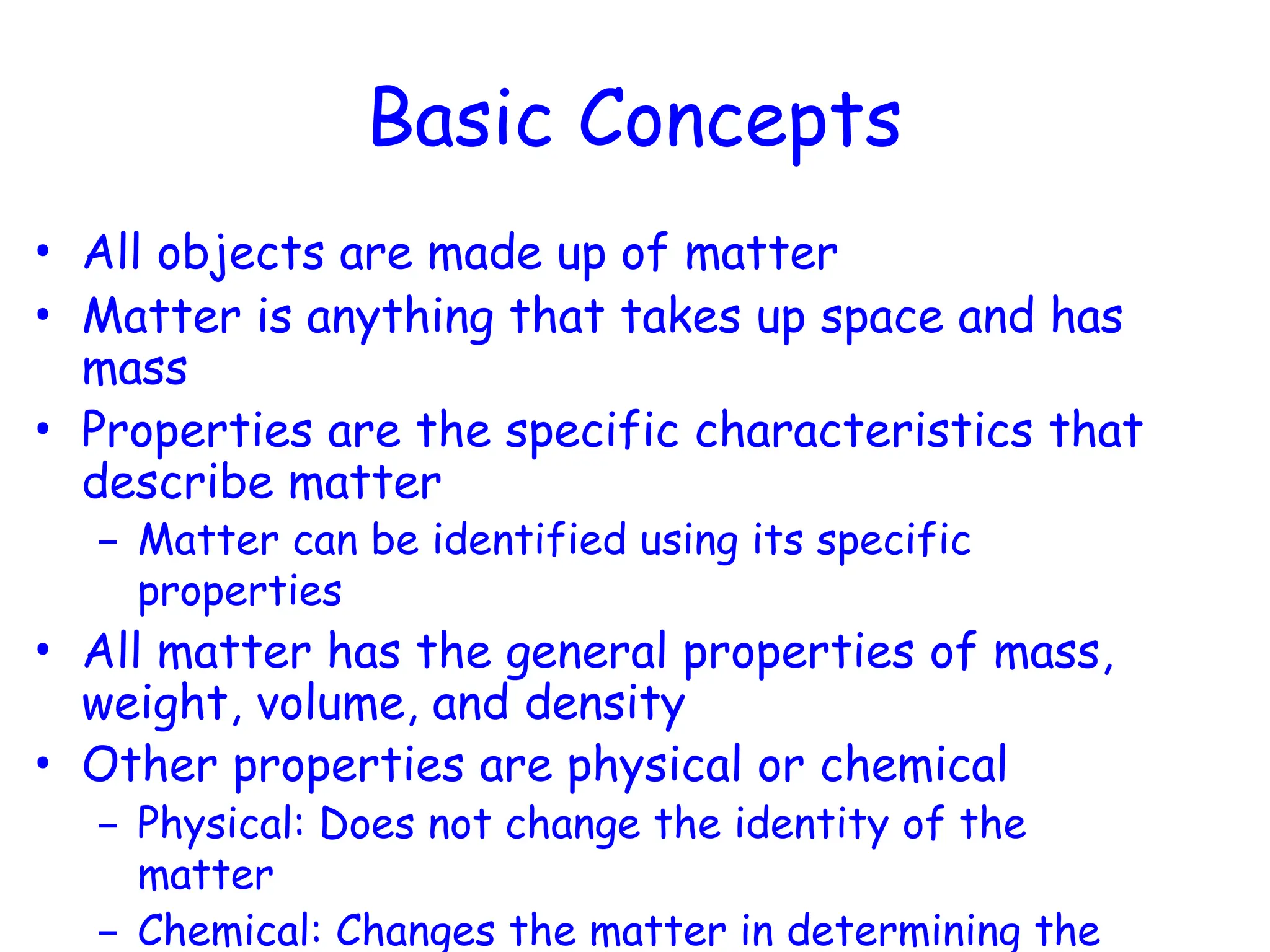 Basic Concepts

• All objects are made up of matter
• Matter is anything that takes up space and has mass
• Properties are the specific characteristics that describe matter
  – Matter can be identified using its specific properties
• All matter has the general properties of mass, weight, volume, and density
• Other properties are physical or chemical
  – Physical: Does not change the identity of the matter
  – Chemical: Changes the matter in determining the